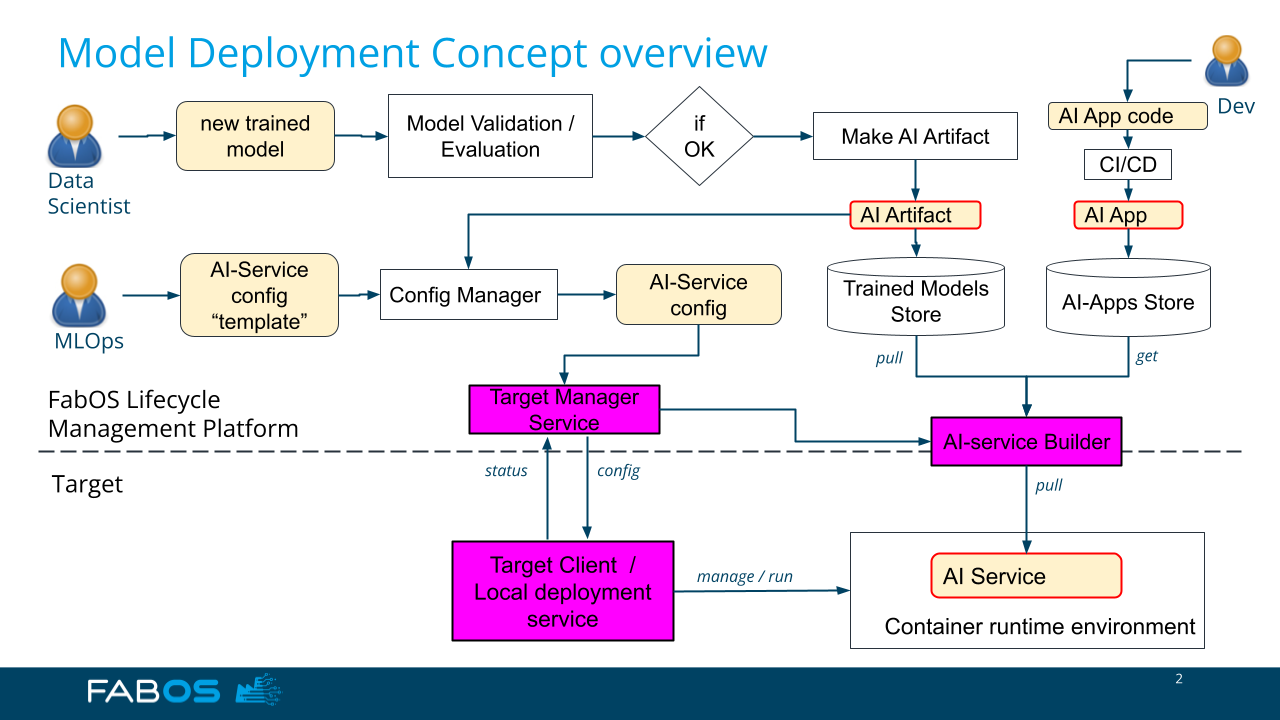 Model Deployment Concept overview

Data Scientist

new trained model

Model Validation / Evaluation

if OK

Make AI Artifact

Dev

AI App code

CI/CD

AI Artifact

AI App

MLOps

AI-Service config "template"

Config Manager

AI-Service config

Trained Models Store

AI-Apps Store

pull

get

FabOS Lifecycle Management Platform

Target Manager Service

AI-service Builder

Target

status

config

pull

Target Client / Local deployment service

manage / run

AI Service

Container runtime environment

FABOS

2